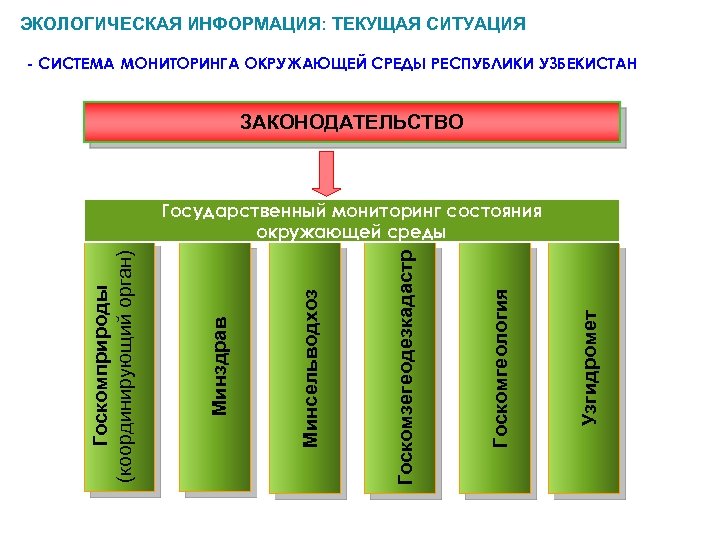 ЭКОЛОГИЧЕСКАЯ ИНФОРМАЦИЯ: ТЕКУЩАЯ СИТУАЦИЯ

- СИСТЕМА МОНИТОРИНГА ОКРУЖАЮЩЕЙ СРЕДЫ РЕСПУБЛИКИ УЗБЕКИСТАН

ЗАКОНОДАТЕЛЬСТВО

Государственный мониторинг состояния окружающей среды

Госкомприроды (координирующий орган)

Минздрав

Минсельводхоз

Госкомзегеодезкадастр

Госкомгеология

Узгидромет